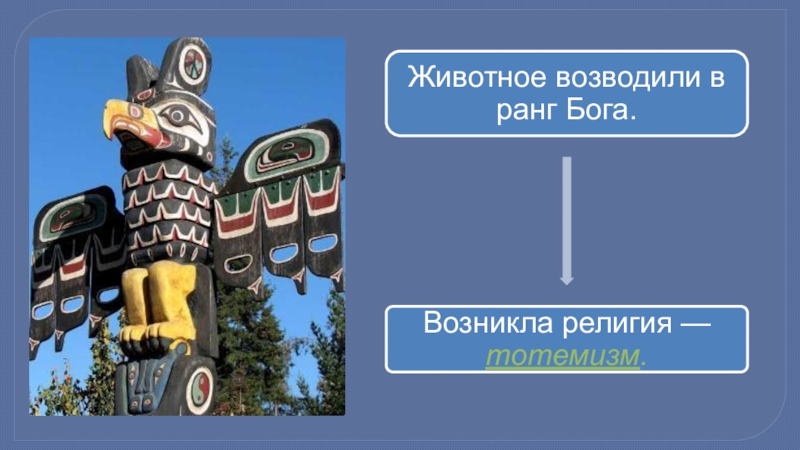 Животное возводили в ранг Бога.

Возникла религия — тотемизм.